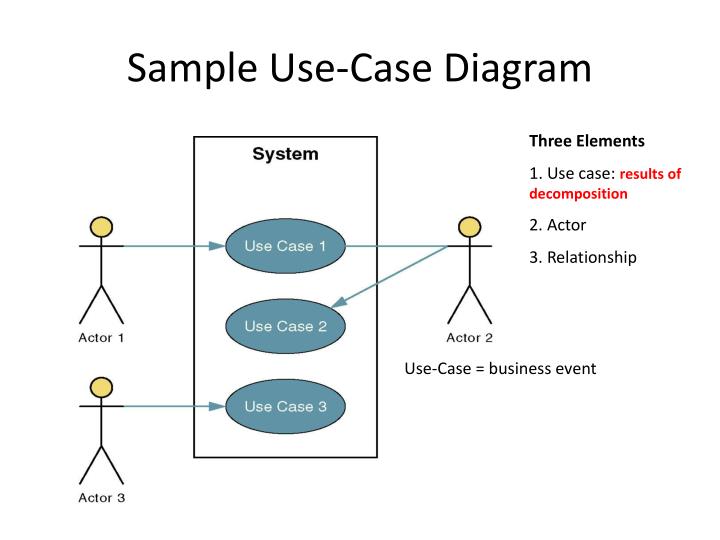 Sample Use-Case Diagram

System

Use Case 1

Use Case 2

Use Case 3

Actor 1

Actor 2

Actor 3

Three Elements

1. Use case: results of decomposition

2. Actor

3. Relationship

Use-Case = business event